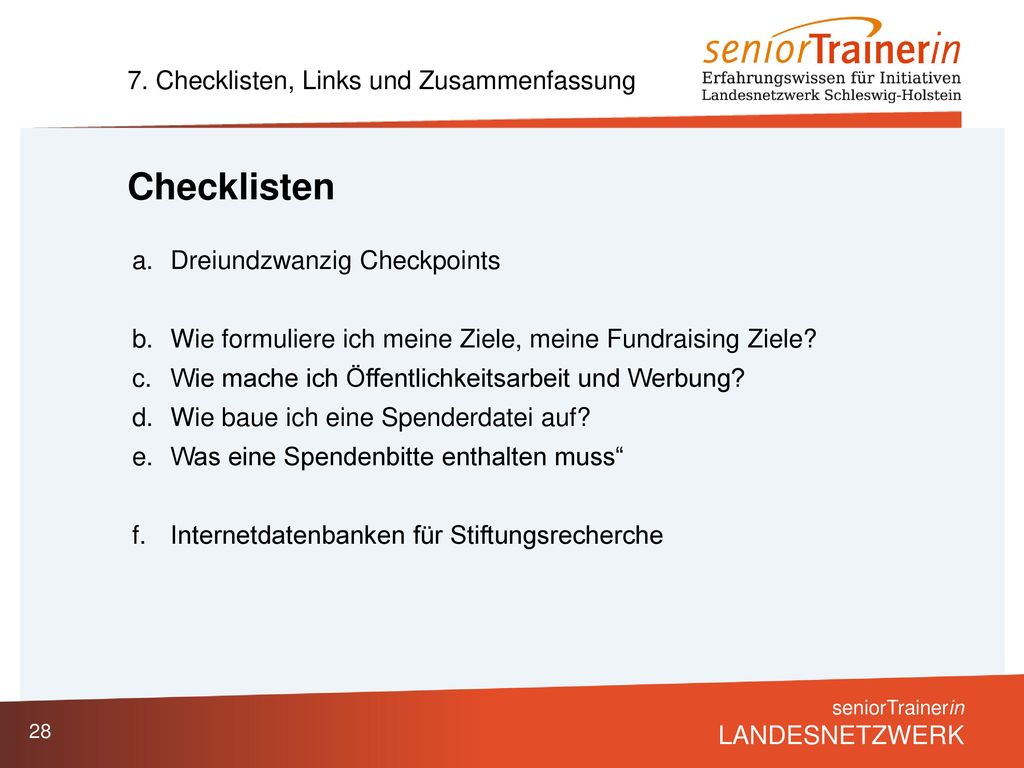 7. Checklisten, Links und Zusammenfassung

seniorTrainerin
Erfahrungswissen für Initiativen
Landesnetzwerk Schleswig-Holstein

Checklisten

a. Dreiundzwanzig Checkpoints

b. Wie formuliere ich meine Ziele, meine Fundraising Ziele?
c. Wie mache ich Öffentlichkeitsarbeit und Werbung?
d. Wie baue ich eine Spenderdatei auf?
e. Was eine Spendenbitte enthalten muss“

f. Internetdatenbanken für Stiftungsrecherche

28

seniorTrainerin
LANDESNETZWERK